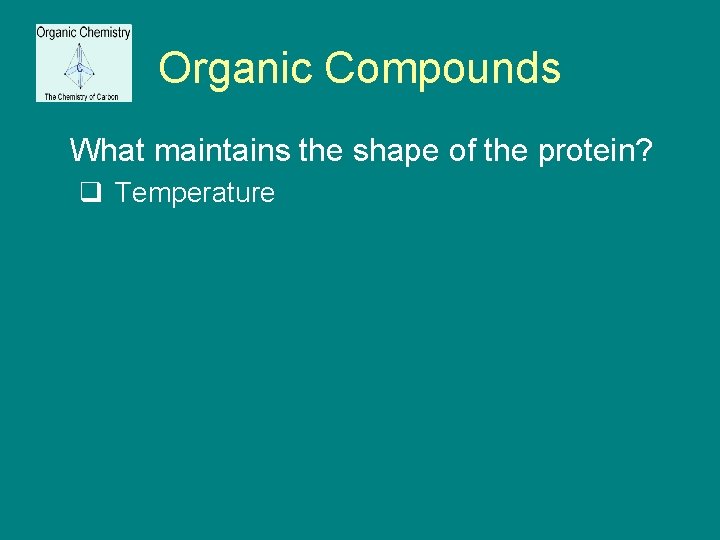 Organic Chemistry
C
The Chemistry of Carbon

Organic Compounds

What maintains the shape of the protein?

❑ Temperature